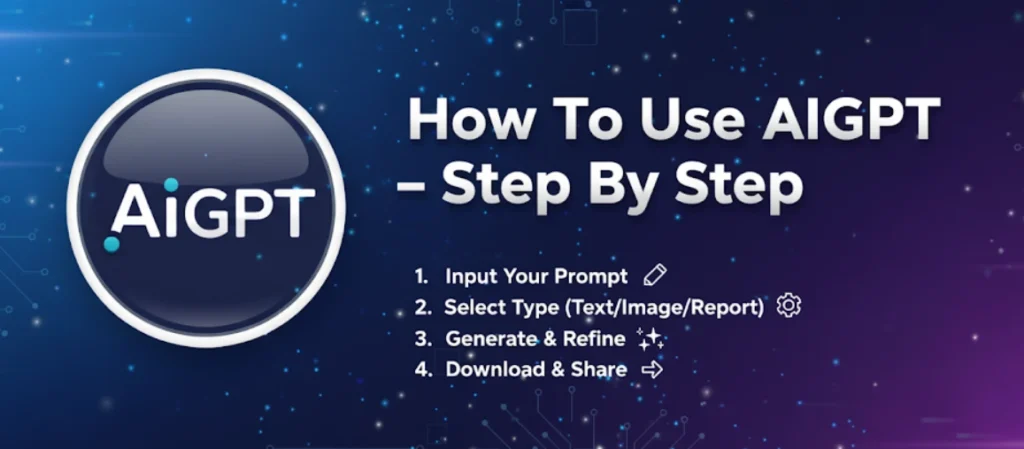 AiGPT

How To Use AIGPT – Step By Step

1. Input Your Prompt
2. Select Type (Text/Image/Report)
3. Generate & Refine
4. Download & Share